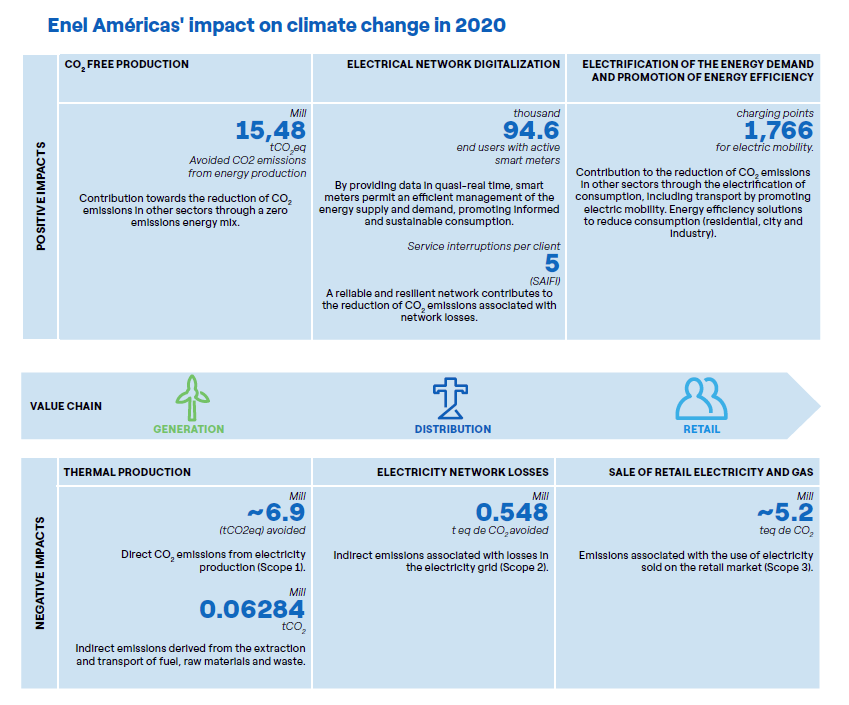 Enel Américas' impact on climate change in 2020

POSITIVE IMPACTS

$CO_2$ FREE PRODUCTION

Mill
15,48
$tCO_2eq$
Avoided CO2 emissions from energy production

Contribution towards the reduction of $CO_2$ emissions in other sectors through a zero emissions energy mix.

ELECTRICAL NETWORK DIGITALIZATION

thousand
94.6
end users with active smart meters

By providing data in quasi-real time, smart meters permit an efficient management of the energy supply and demand, promoting informed and sustainable consumption.

Service interruptions per client
5
(SAIFI)
A reliable and resilient network contributes to the reduction of $CO_2$ emissions associated with network losses.

ELECTRIFICATION OF THE ENERGY DEMAND AND PROMOTION OF ENERGY EFFICIENCY

charging points
1,766
for electric mobility.

Contribution to the reduction of $CO_2$ emissions in other sectors through the electrification of consumption, including transport by promoting electric mobility. Energy efficiency solutions to reduce consumption (residential, city and industry).

VALUE CHAIN

GENERATION

DISTRIBUTION

RETAIL

NEGATIVE IMPACTS

THERMAL PRODUCTION

Mill
~6.9
(tCO2eq) avoided

Direct $CO_2$ emissions from electricity production (Scope 1).

Mill
0.06284
$tCO_2$

Indirect emissions derived from the extraction and transport of fuel, raw materials and waste.

ELECTRICITY NETWORK LOSSES

Mill
0.548
t eq de $CO_2$ avoided

Indirect emissions associated with losses in the electricity grid (Scope 2).

SALE OF RETAIL ELECTRICITY AND GAS

Mill
~5.2
teq de $CO_2$

Emissions associated with the use of electricity sold on the retail market (Scope 3).